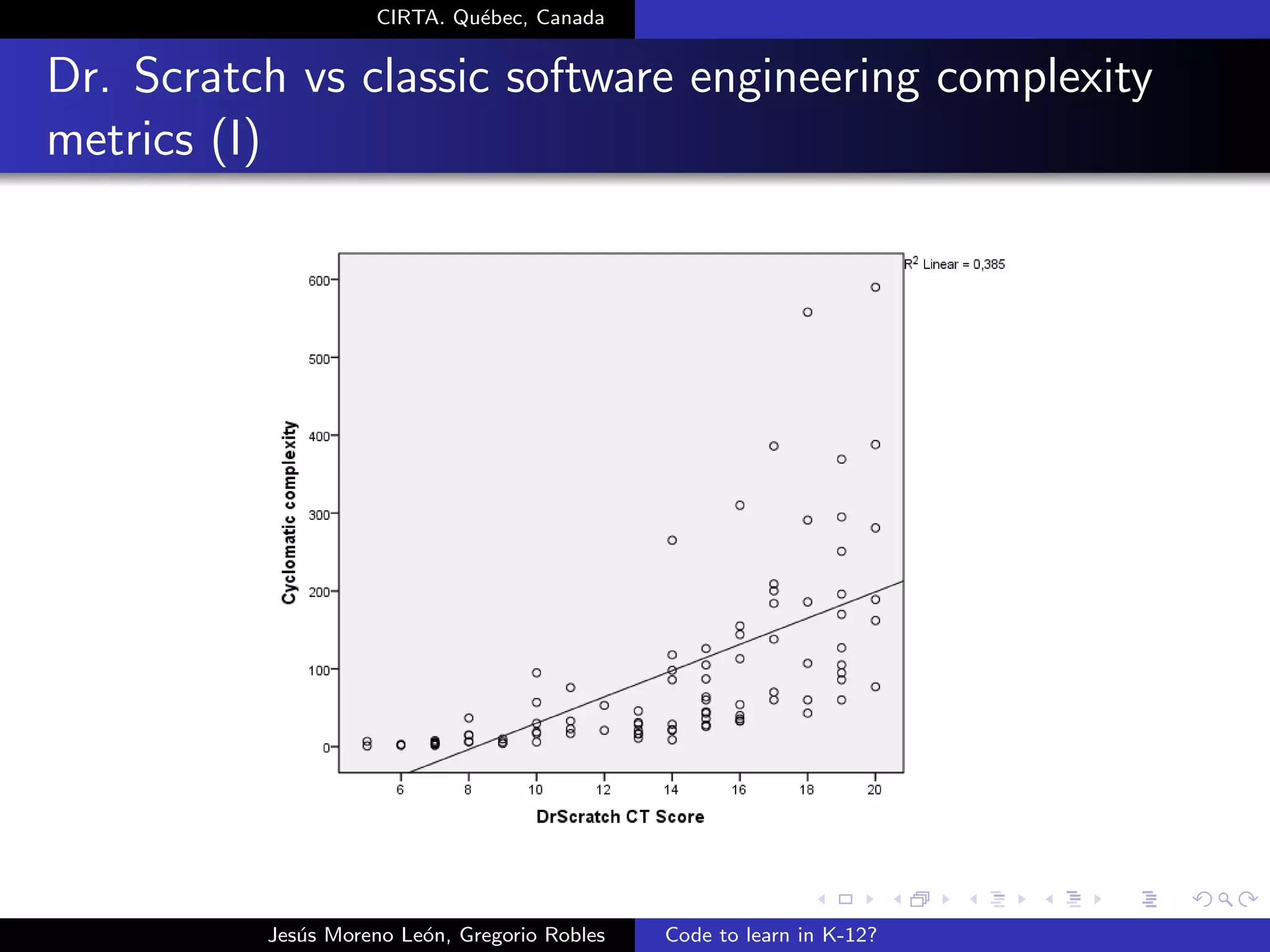 CIRTA. Québec, Canada

Dr. Scratch vs classic software engineering complexity metrics (I)

$R^2$ Linear = 0,385

600
500
400
300
200
100
0

Cyclomatic complexity

6
8
10
12
14
16
18
20

DrScratch CT Score

Jesús Moreno León, Gregorio Robles

Code to learn in K-12?